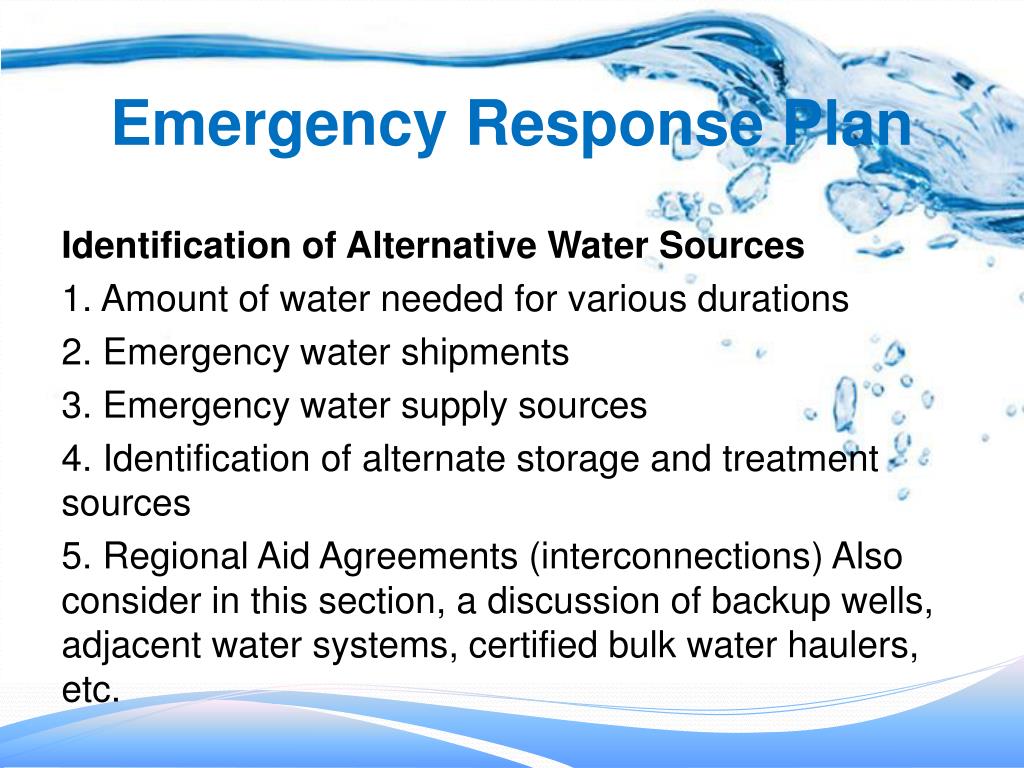 Emergency Response Plan

Identification of Alternative Water Sources

1. Amount of water needed for various durations

2. Emergency water shipments

3. Emergency water supply sources

4. Identification of alternate storage and treatment sources

5. Regional Aid Agreements (interconnections) Also consider in this section, a discussion of backup wells, adjacent water systems, certified bulk water haulers, etc.